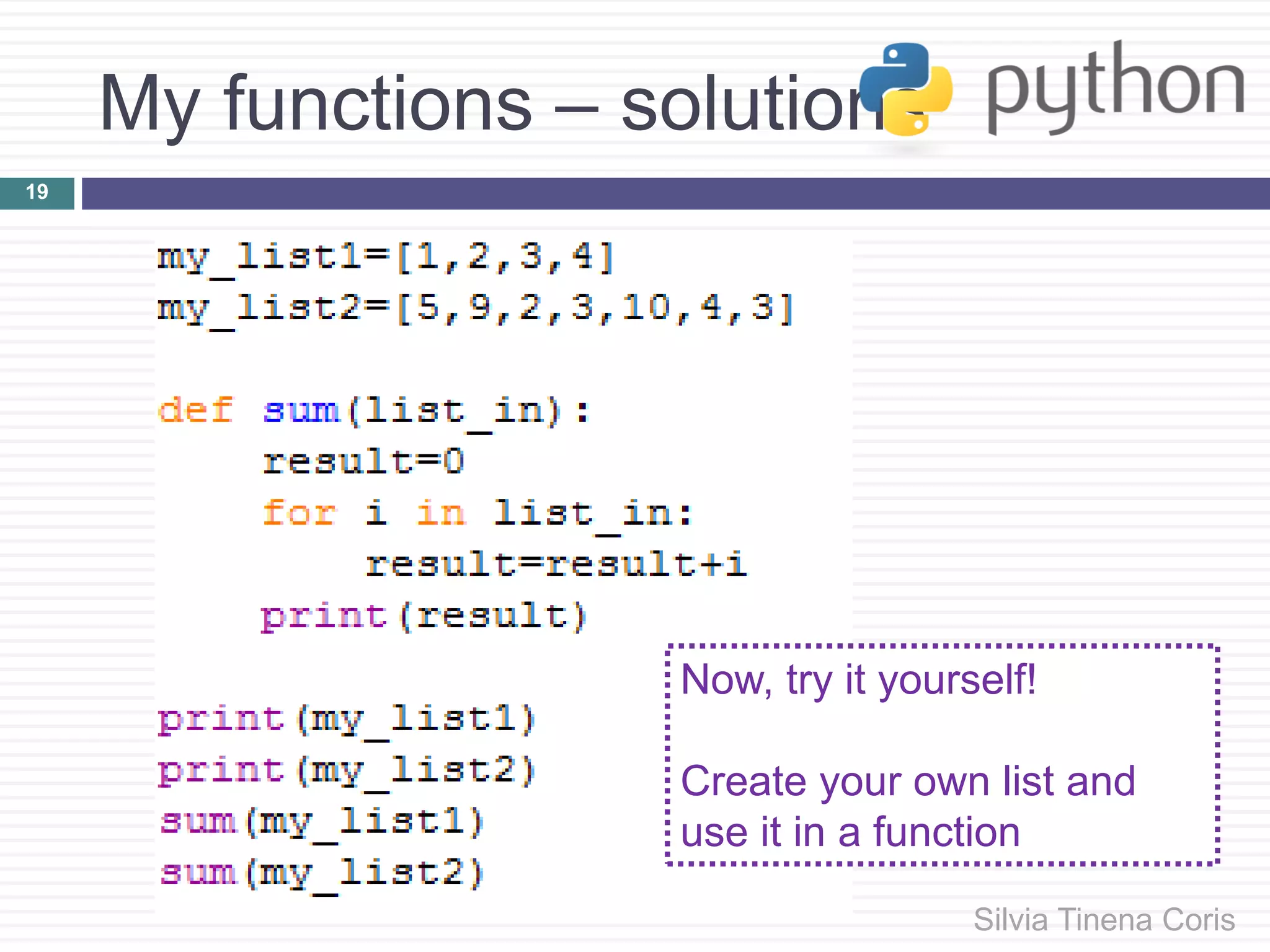 My functions – solution

python

19

my_list1=[1,2,3,4]
my_list2=[5,9,2,3,10,4,3]

def sum(list_in):
    result=0
    for i in list_in:
        result=result+i
    print(result)

print(my_list1)
print(my_list2)
sum(my_list1)
sum(my_list2)

Now, try it yourself!

Create your own list and use it in a function

Silvia Tinena Coris